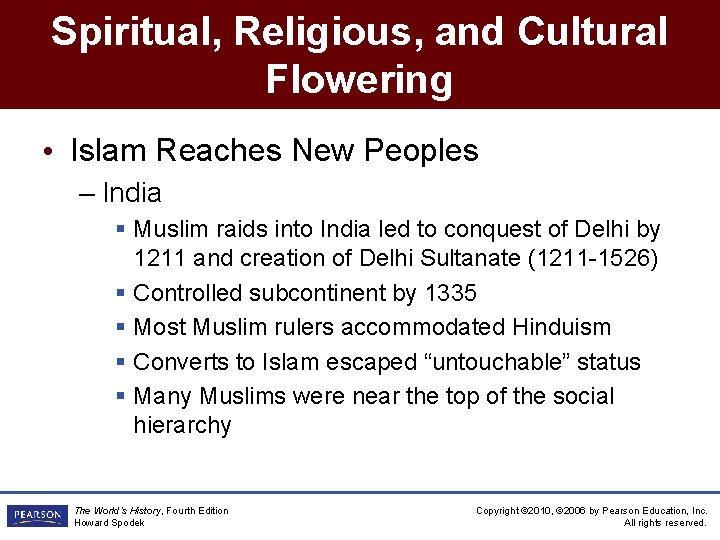 Spiritual, Religious, and Cultural Flowering

• Islam Reaches New Peoples

– India

▪ Muslim raids into India led to conquest of Delhi by 1211 and creation of Delhi Sultanate (1211-1526)

▪ Controlled subcontinent by 1335

▪ Most Muslim rulers accommodated Hinduism

▪ Converts to Islam escaped “untouchable” status

▪ Many Muslims were near the top of the social hierarchy

PEARSON

The World's History, Fourth Edition
Howard Spodek

Copyright ©2010, ©2006 by Pearson Education, Inc.
All rights reserved.